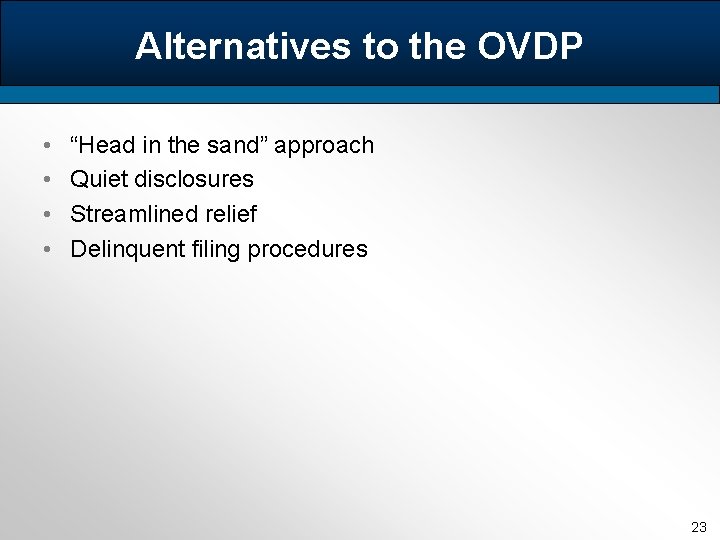 Alternatives to the OVDP

• “Head in the sand” approach
• Quiet disclosures
• Streamlined relief
• Delinquent filing procedures

23